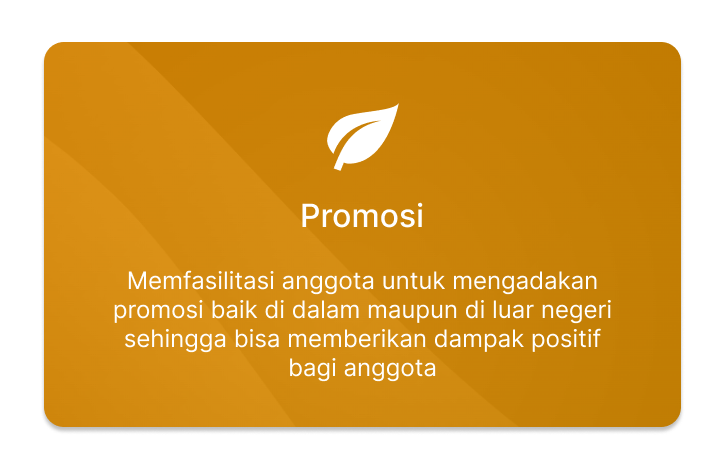 Promosi

Memfasilitasi anggota untuk mengadakan promosi baik di dalam maupun di luar negeri sehingga bisa memberikan dampak positif bagi anggota